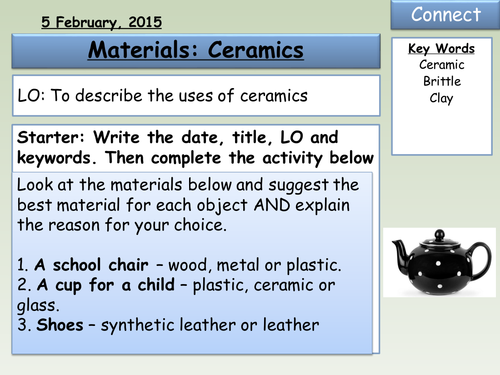 5 February, 2015

Connect

Materials: Ceramics

Key Words
Ceramic
Brittle
Clay

LO: To describe the uses of ceramics

Starter: Write the date, title, LO and keywords. Then complete the activity below

Look at the materials below and suggest the best material for each object AND explain the reason for your choice.

1. A school chair – wood, metal or plastic.
2. A cup for a child – plastic, ceramic or glass.
3. Shoes – synthetic leather or leather